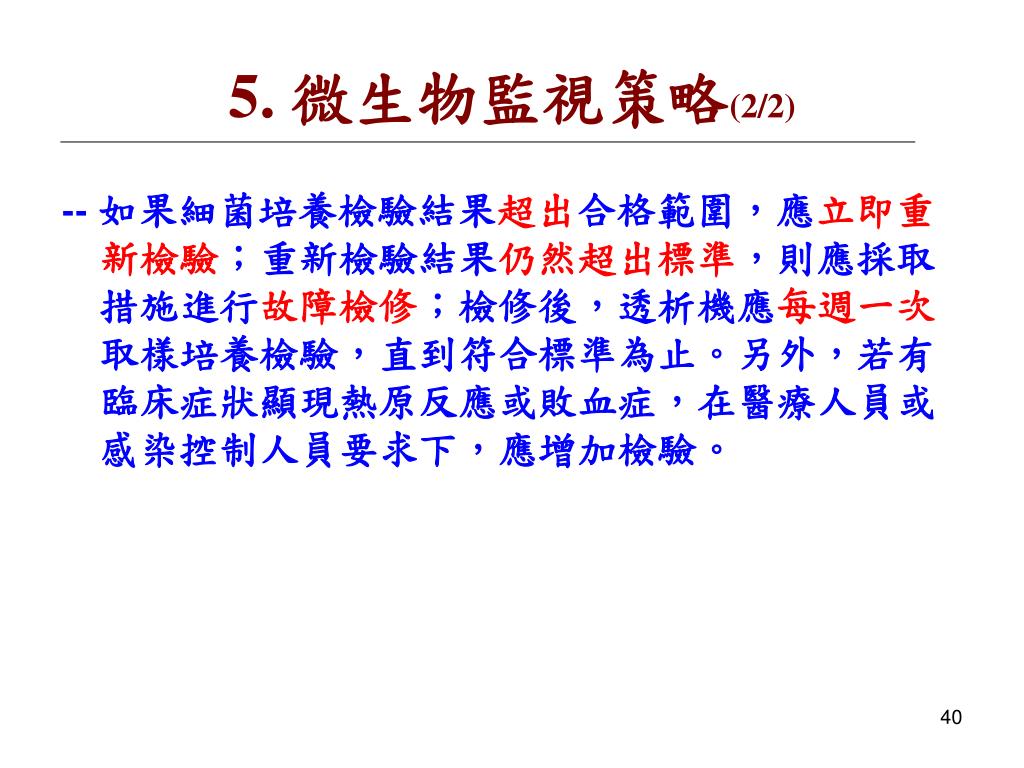 5. 微生物監視策略(2/2)

-- 如果細菌培養檢驗結果超出合格範圍，應立即重新檢驗；重新檢驗結果仍然超出標準，則應採取措施進行故障檢修；檢修後，透析機應每週一次取樣培養檢驗，直到符合標準為止。另外，若有臨床症狀顯現熱原反應或敗血症，在醫療人員或感染控制人員要求下，應增加檢驗。

40